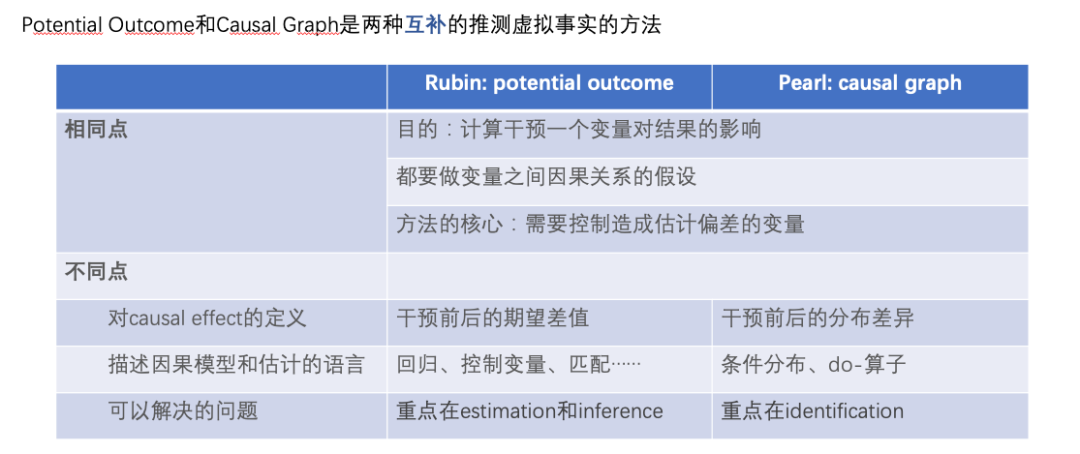 Potential Outcome和Causal Graph是两种互补的推测虚拟事实的方法

| | Rubin: potential outcome | Pearl: causal graph |
|---|---|---|
| 相同点 | 目的：计算干预一个变量对结果的影响 | |
| | 都要做变量之间因果关系的假设 | |
| | 方法的核心：需要控制造成估计偏差的变量 | |
| 不同点 | | |
| 对causal effect的定义 | 干预前后的期望差值 | 干预前后的分布差异 |
| 描述因果模型和估计的语言 | 回归、控制变量、匹配…… | 条件分布、do-算子 |
| 可以解决的问题 | 重点在estimation和inference | 重点在identification |